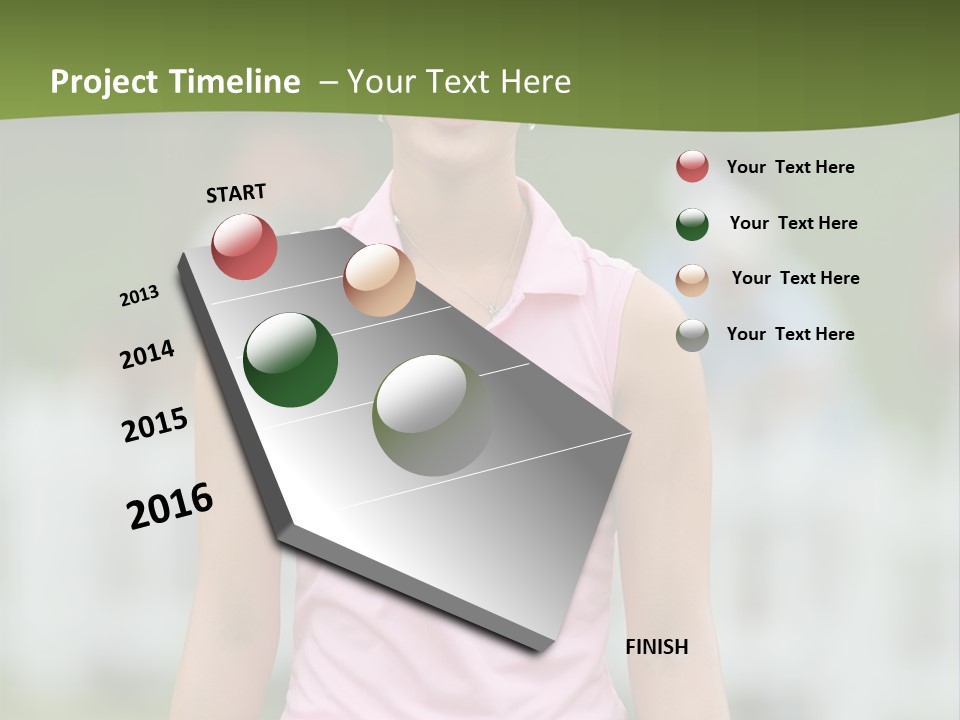 Project Timeline – Your Text Here

START

2013

2014

2015

2016

FINISH

Your Text Here

Your Text Here

Your Text Here

Your Text Here